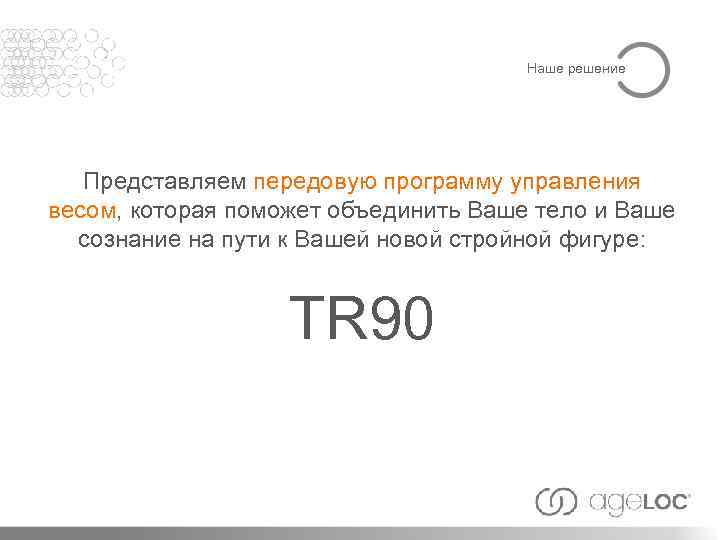 Наше решение

Представляем передовую программу управления весом, которая поможет объединить Ваше тело и Ваше сознание на пути к Вашей новой стройной фигуре:

TR90

ageLOC